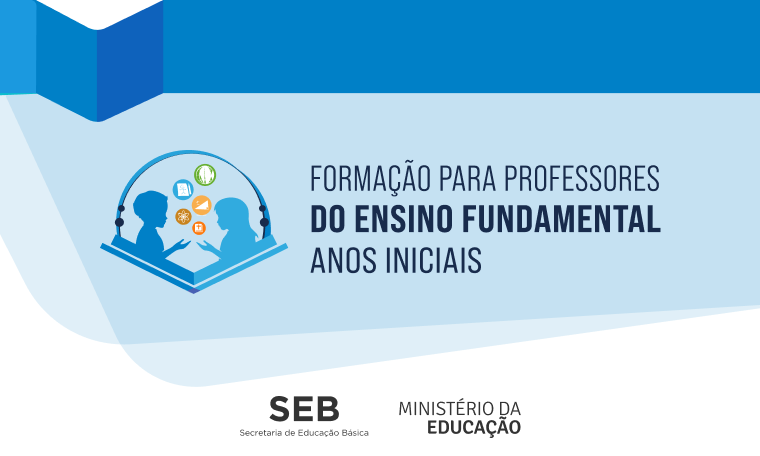 FORMAÇÃO PARA PROFESSORES
DO ENSINO FUNDAMENTAL
ANOS INICIAIS

SEB
Secretaria de Educação Básica

MINISTÉRIO DA
EDUCAÇÃO